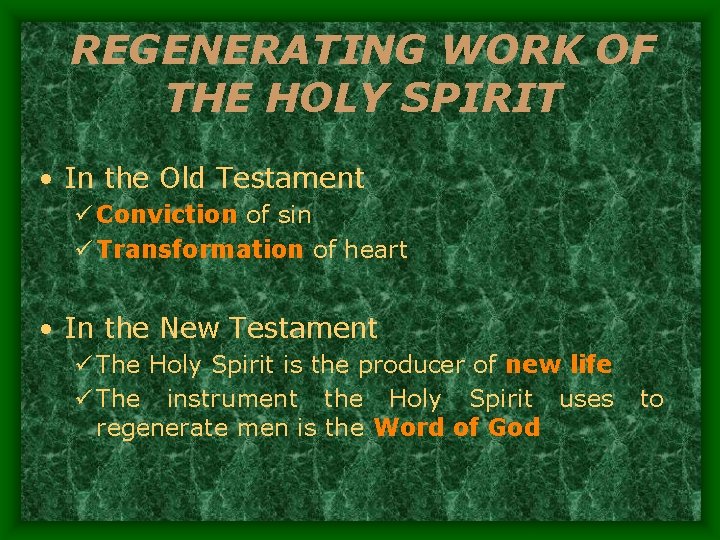 REGENERATING WORK OF THE HOLY SPIRIT

• In the Old Testament
✓ Conviction of sin
✓ Transformation of heart

• In the New Testament
✓ The Holy Spirit is the producer of new life
✓ The instrument the Holy Spirit uses to regenerate men is the Word of God